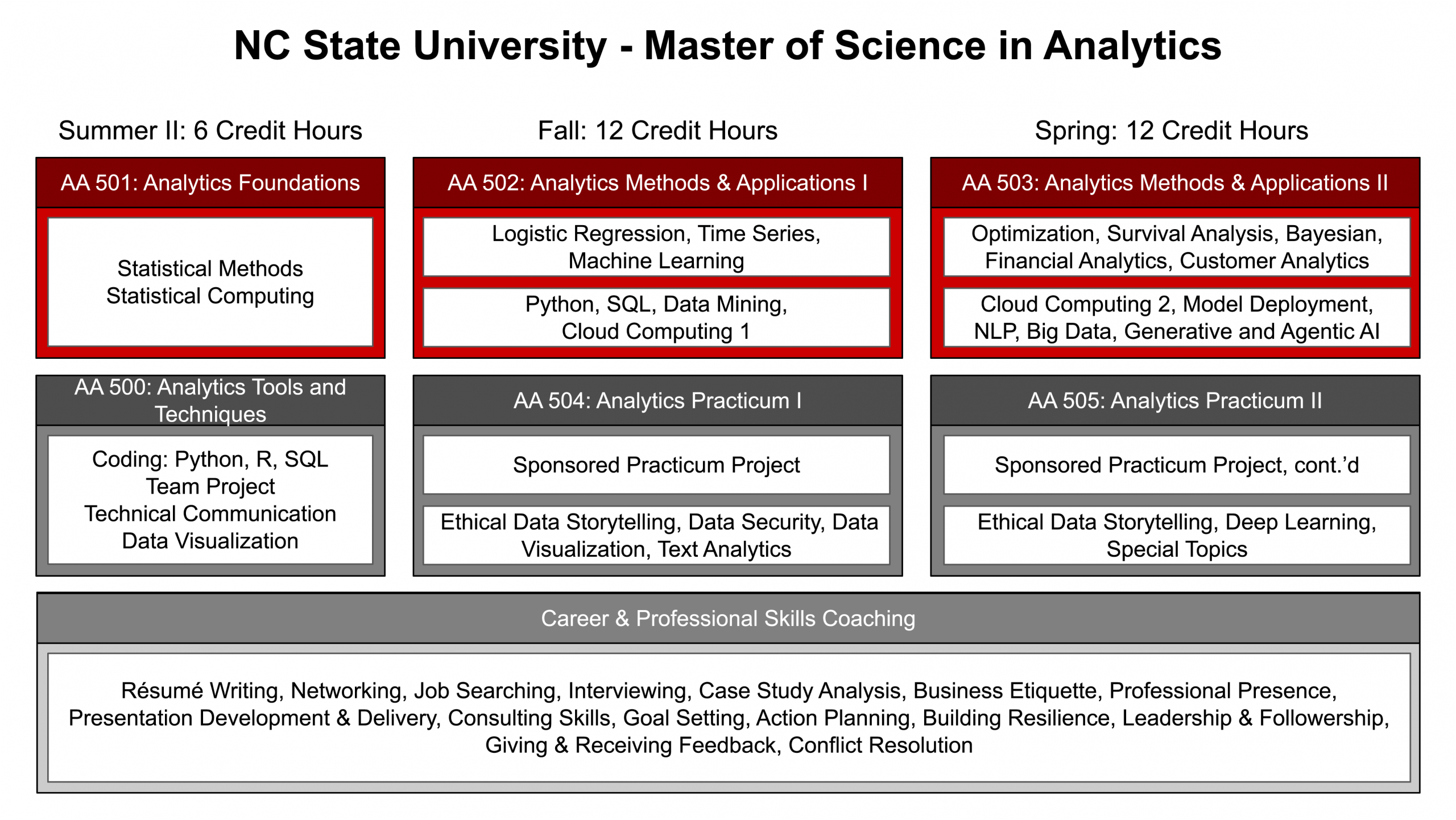 NC State University - Master of Science in Analytics

Summer II: 6 Credit Hours

AA 501: Analytics Foundations

Statistical Methods
Statistical Computing

AA 500: Analytics Tools and Techniques

Coding: Python, R, SQL
Team Project
Technical Communication
Data Visualization

Fall: 12 Credit Hours

AA 502: Analytics Methods & Applications I

Logistic Regression, Time Series, Machine Learning

Python, SQL, Data Mining, Cloud Computing 1

AA 504: Analytics Practicum I

Sponsored Practicum Project

Ethical Data Storytelling, Data Security, Data Visualization, Text Analytics

Spring: 12 Credit Hours

AA 503: Analytics Methods & Applications II

Optimization, Survival Analysis, Bayesian, Financial Analytics, Customer Analytics

Cloud Computing 2, Model Deployment, NLP, Big Data, Generative and Agentic AI

AA 505: Analytics Practicum II

Sponsored Practicum Project, cont.'d

Ethical Data Storytelling, Deep Learning, Special Topics

Career & Professional Skills Coaching

Résumé Writing, Networking, Job Searching, Interviewing, Case Study Analysis, Business Etiquette, Professional Presence, Presentation Development & Delivery, Consulting Skills, Goal Setting, Action Planning, Building Resilience, Leadership & Followership, Giving & Receiving Feedback, Conflict Resolution